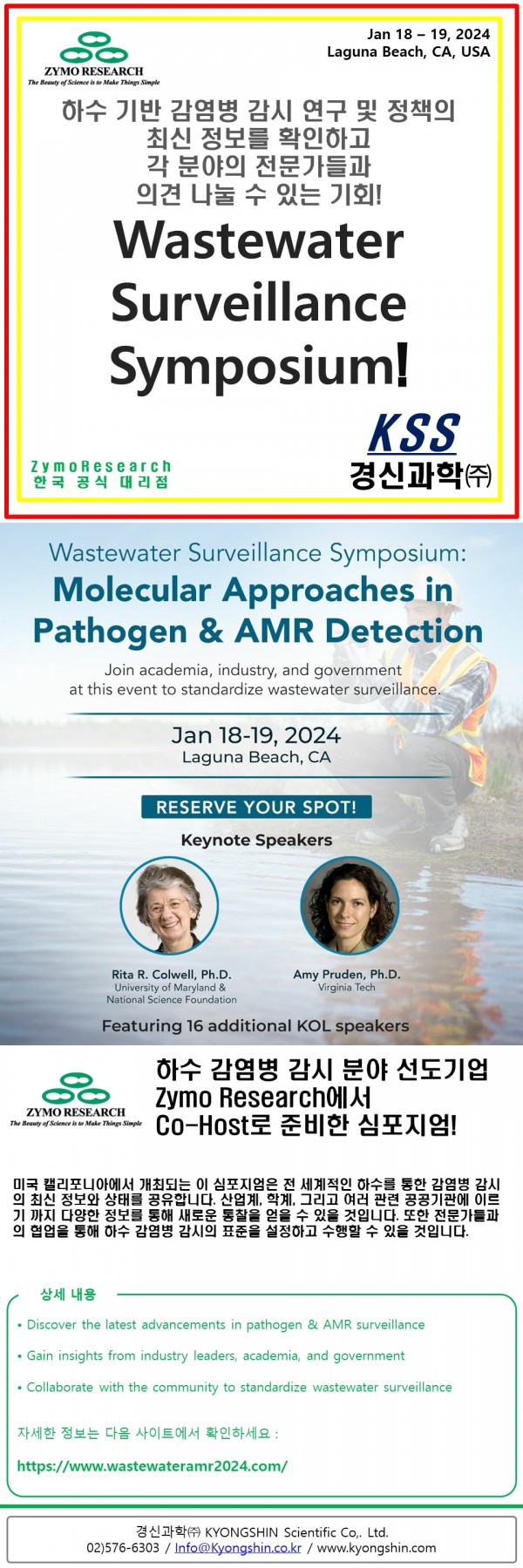 ZYMO RESEARCH
The Beauty of Science is to Make Things Simple

Jan 18 – 19, 2024
Laguna Beach, CA, USA

하수 기반 감염병 감시 연구 및 정책의 최신 정보를 확인하고 각 분야의 전문가들과 의견 나눌 수 있는 기회!

Wastewater Surveillance Symposium!

ZymoResearch
한국 공식 대리점

KSS
경신과학㈜

Wastewater Surveillance Symposium:
Molecular Approaches in Pathogen & AMR Detection

Join academia, industry, and government at this event to standardize wastewater surveillance.

Jan 18-19, 2024
Laguna Beach, CA

RESERVE YOUR SPOT!

Keynote Speakers

Rita R. Colwell, Ph.D.
University of Maryland & National Science Foundation

Amy Pruden, Ph.D.
Virginia Tech

Featuring 16 additional KOL speakers

ZYMO RESEARCH
The Beauty of Science is to Make Things Simple

하수 감염병 감시 분야 선도기업 Zymo Research에서 Co-Host로 준비한 심포지엄!

미국 캘리포니아에서 개최되는 이 심포지엄은 전 세계적인 하수를 통한 감염병 감시의 최신 정보와 상태를 공유합니다. 산업계, 학계, 그리고 여러 관련 공공기관에 이르기 까지 다양한 정보를 통해 새로운 통찰을 얻을 수 있을 것입니다. 또한 전문가들과의 협업을 통해 하수 감염병 감시의 표준을 설정하고 수행할 수 있을 것입니다.

상세 내용

• Discover the latest advancements in pathogen & AMR surveillance
• Gain insights from industry leaders, academia, and government
• Collaborate with the community to standardize wastewater surveillance

자세한 정보는 다음 사이트에서 확인하세요 :
https://www.wastewateramr2024.com/

경신과학㈜ KYONGSHIN Scientific Co,. Ltd.
02)576-6303 / Info@Kyongshin.co.kr / www.kyongshin.com